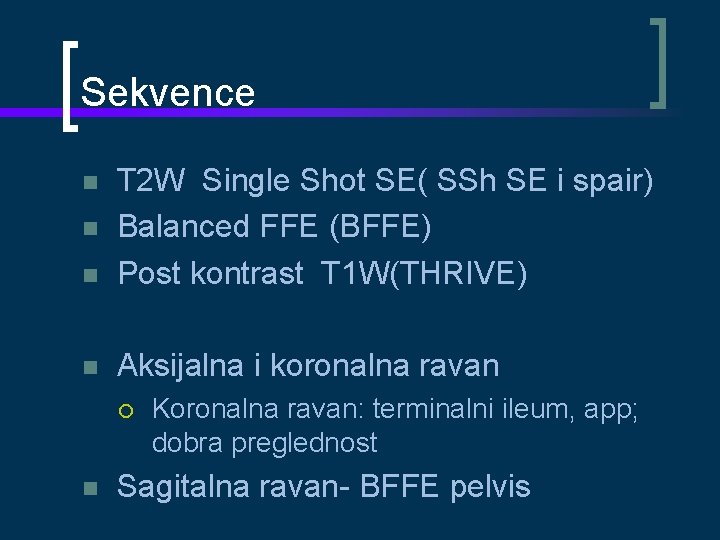 Sekvence

T2W Single Shot SE( SSh SE i spair)
Balanced FFE (BFFE)
Post kontrast T1W(THRIVE)

Aksijalna i koronalna ravan
Koronalna ravan: terminalni ileum, app; dobra preglednost
Sagitalna ravan- BFFE pelvis